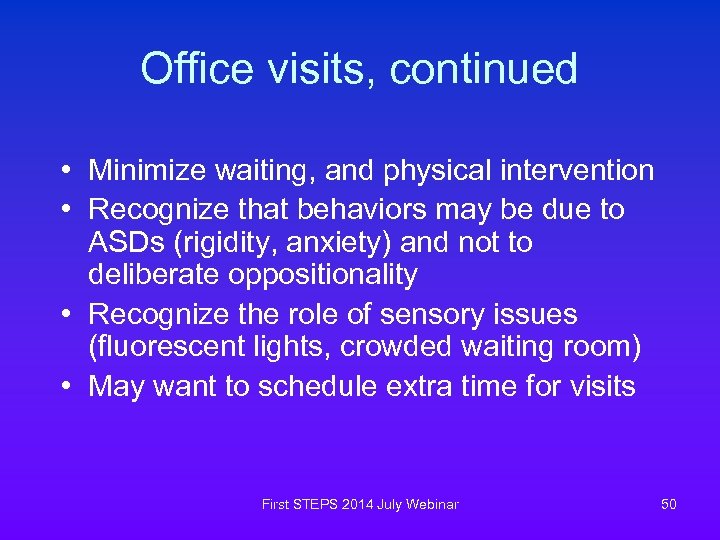 Office visits, continued

• Minimize waiting, and physical intervention
• Recognize that behaviors may be due to ASDs (rigidity, anxiety) and not to deliberate oppositionality
• Recognize the role of sensory issues (fluorescent lights, crowded waiting room)
• May want to schedule extra time for visits

First STEPS 2014 July Webinar

50